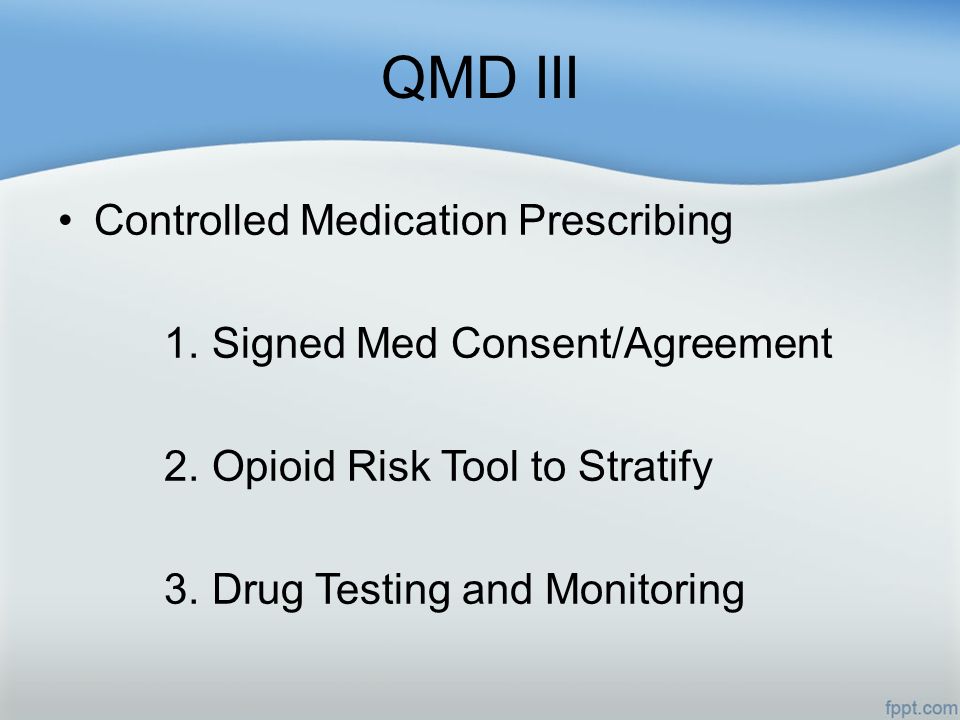 QMD III

• Controlled Medication Prescribing

1. Signed Med Consent/Agreement

2. Opioid Risk Tool to Stratify

3. Drug Testing and Monitoring

fppt.com